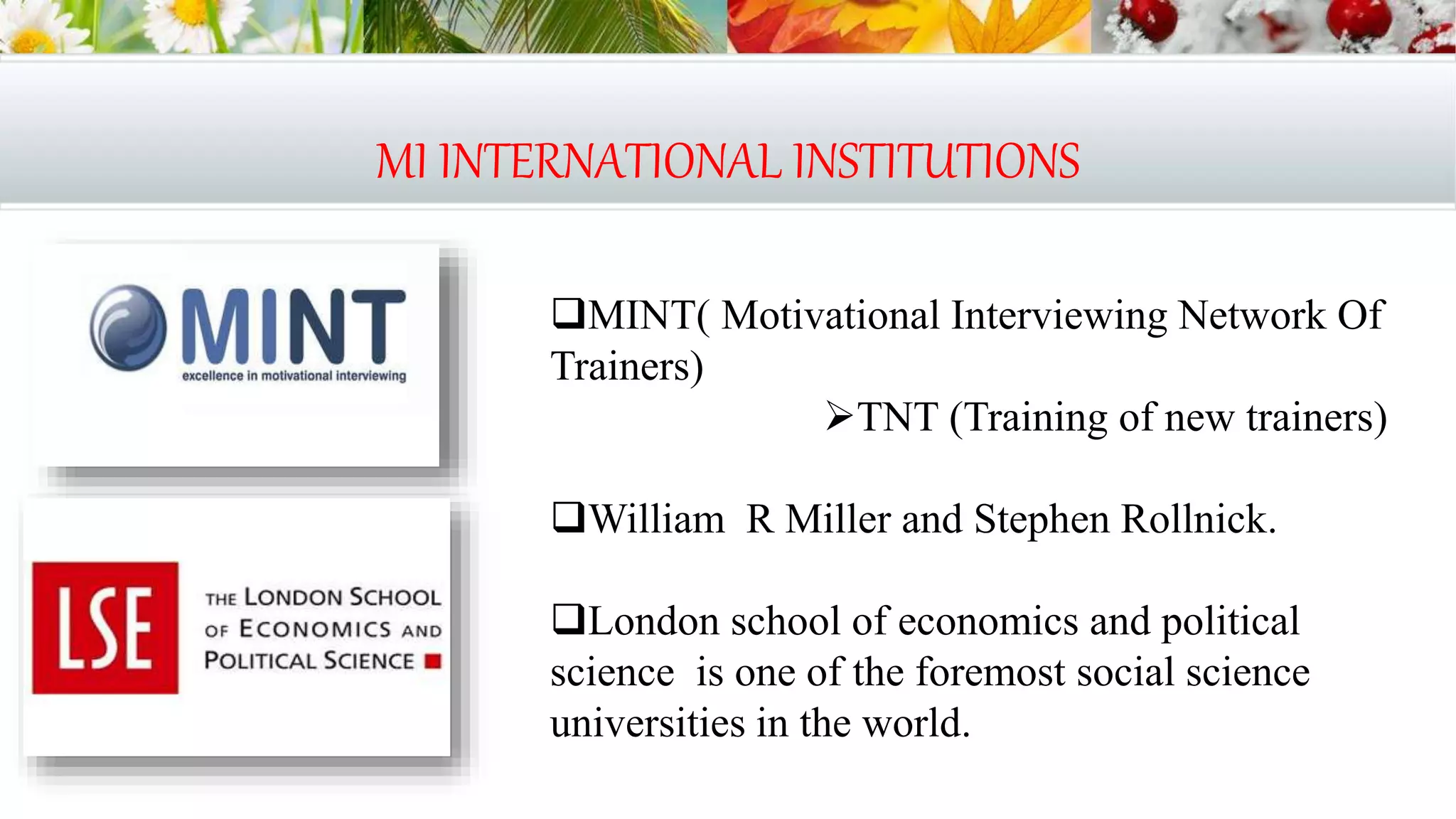 MI INTERNATIONAL INSTITUTIONS

MINT
excellence in motivational interviewing

LSE
THE LONDON SCHOOL OF ECONOMICS AND POLITICAL SCIENCE

❑MINT( Motivational Interviewing Network Of Trainers)

➢TNT (Training of new trainers)

❑William R Miller and Stephen Rollnick.

❑London school of economics and political science is one of the foremost social science universities in the world.